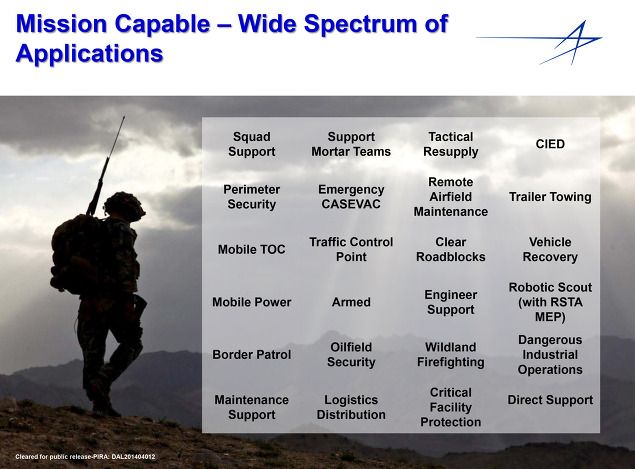 Mission Capable – Wide Spectrum of Applications

| Squad Support | Support Mortar Teams | Tactical Resupply | CIED |
|---|---|---|---|
| Perimeter Security | Emergency CASEVAC | Remote Airfield Maintenance | Trailer Towing |
| Mobile TOC | Traffic Control Point | Clear Roadblocks | Vehicle Recovery |
| Mobile Power | Armed | Engineer Support | Robotic Scout (with RSTA MEP) |
| Border Patrol | Oilfield Security | Wildland Firefighting | Dangerous Industrial Operations |
| Maintenance Support | Logistics Distribution | Critical Facility Protection | Direct Support |

Cleared for public release-PIRA: DAL201404012